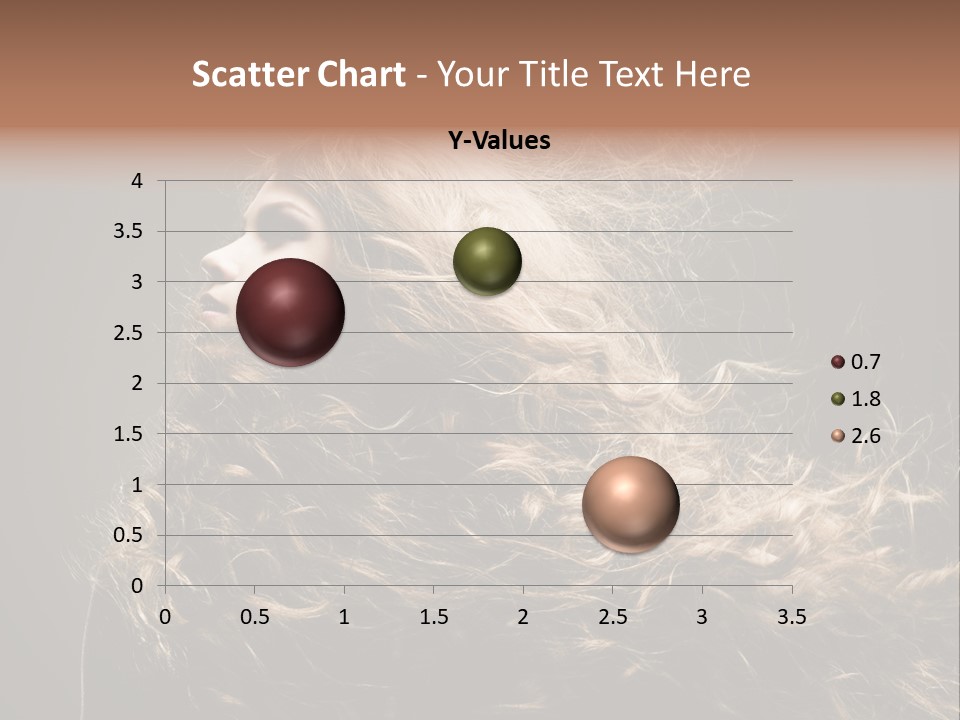 Scatter Chart - Your Title Text Here

Y-Values

4
3.5
3
2.5
2
1.5
1
0.5
0

0 0.5 1 1.5 2 2.5 3 3.5

0.7
1.8
2.6